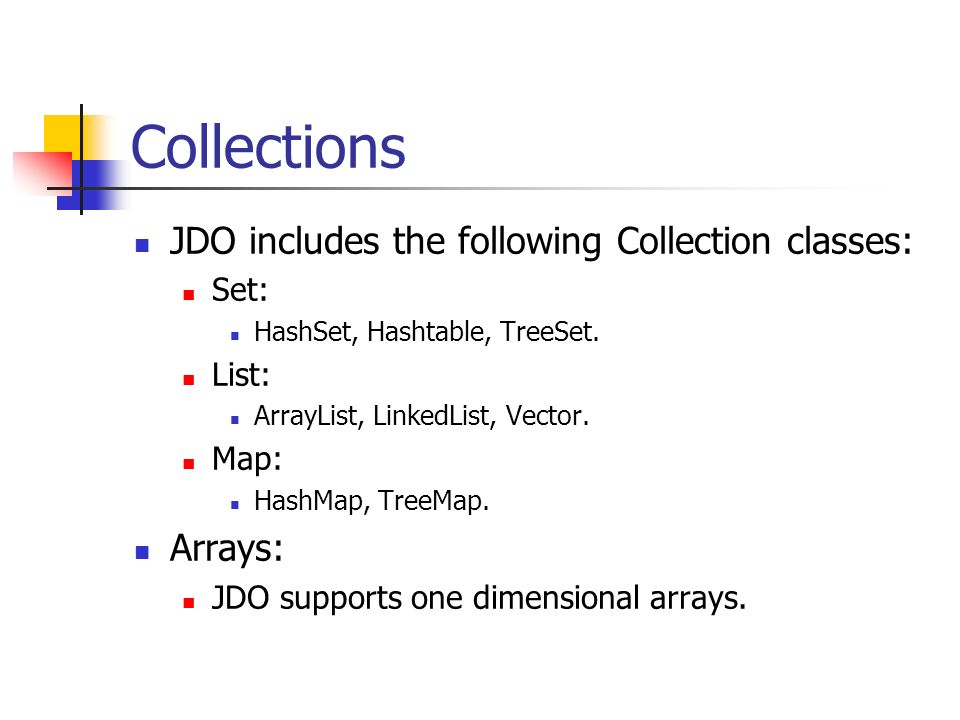 Collections

- JDO includes the following Collection classes:
  - Set:
    - HashSet, Hashtable, TreeSet.
  - List:
    - ArrayList, LinkedList, Vector.
  - Map:
    - HashMap, TreeMap.
- Arrays:
  - JDO supports one dimensional arrays.